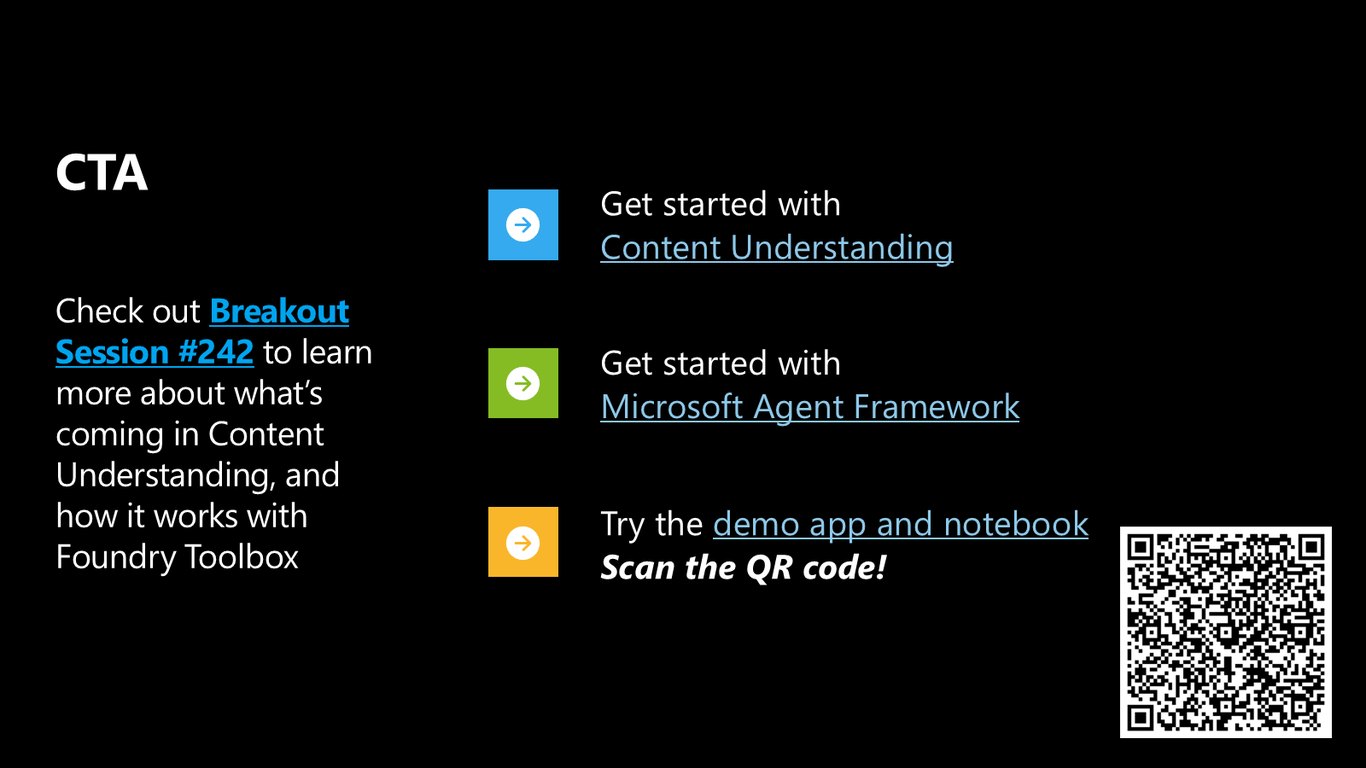 CTA

Check out Breakout Session #242 to learn more about what's coming in Content Understanding, and how it works with Foundry Toolbox

Get started with
Content Understanding

Get started with
Microsoft Agent Framework

Try the demo app and notebook
Scan the QR code!